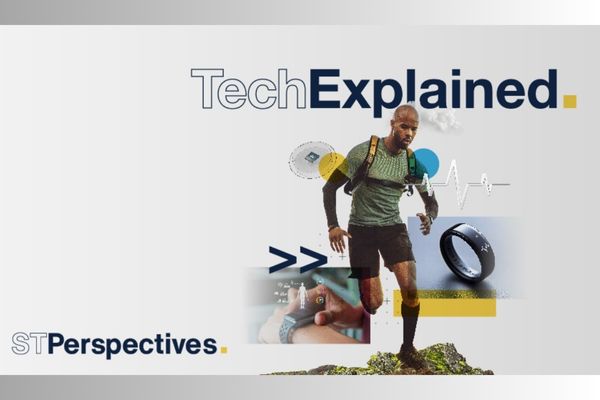 TechExplained.

>>

STPerspectives.